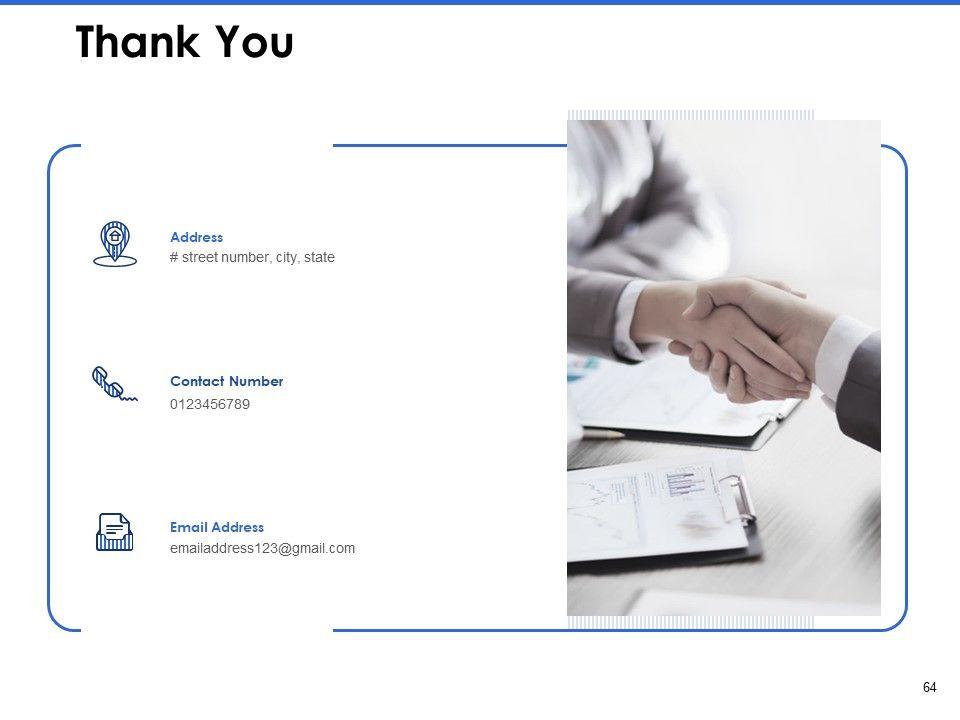 Thank You

Address
# street number, city, state

Contact Number
0123456789

Email Address
emailaddress123@gmail.com

64